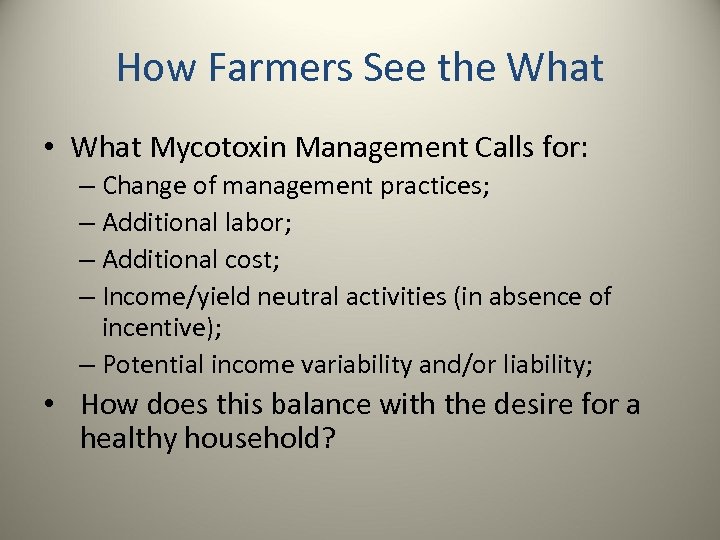 How Farmers See the What

• What Mycotoxin Management Calls for:
– Change of management practices;
– Additional labor;
– Additional cost;
– Income/yield neutral activities (in absence of incentive);
– Potential income variability and/or liability;
• How does this balance with the desire for a healthy household?